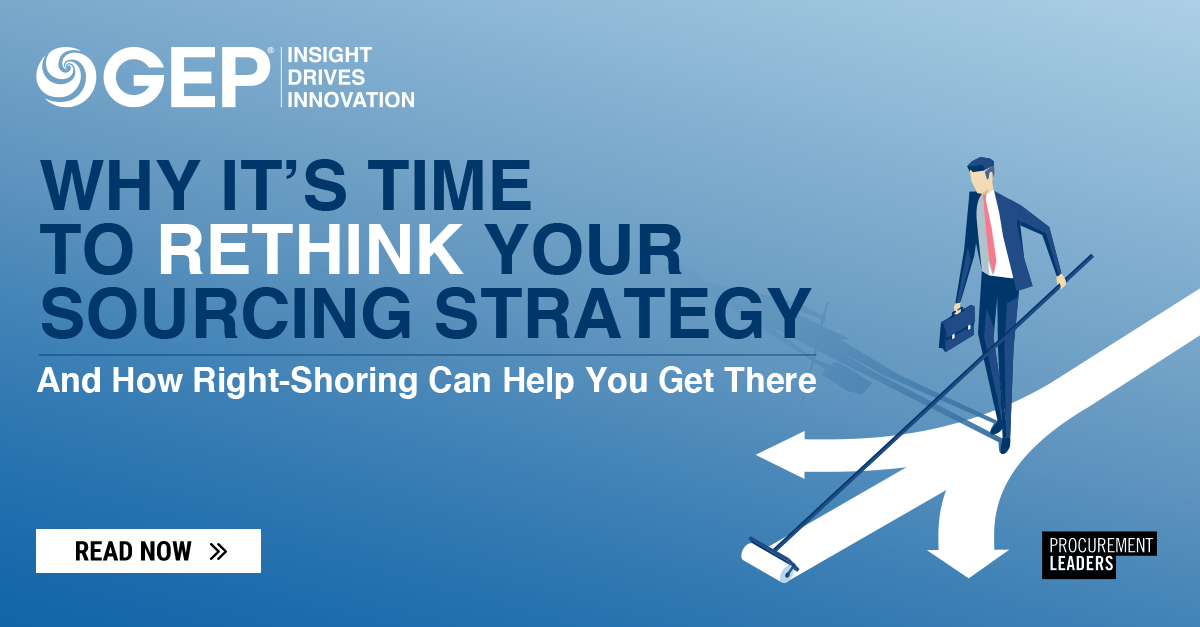 GEP® INSIGHT DRIVES INNOVATION

WHY IT'S TIME TO RETHINK YOUR SOURCING STRATEGY

And How Right-Shoring Can Help You Get There

READ NOW »

PROCUREMENT LEADERS